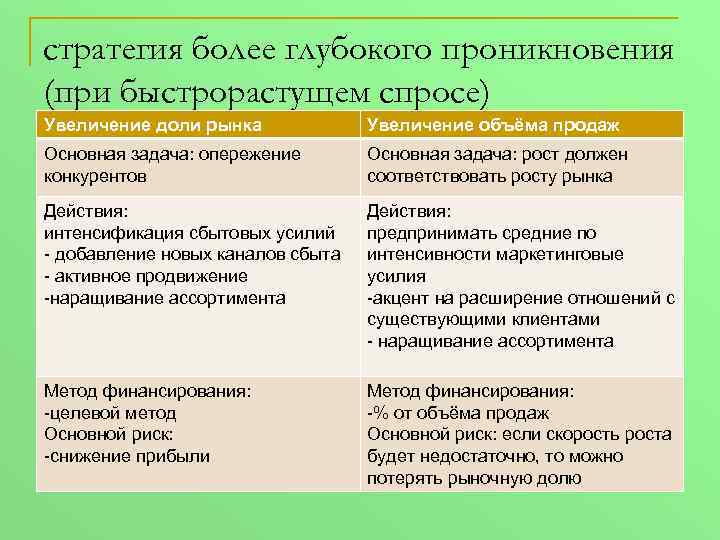 стратегия более глубокого проникновения (при быстрорастущем спросе)

| Увеличение доли рынка | Увеличение объёма продаж |
|---|---|
| Основная задача: опережение конкурентов | Основная задача: рост должен соответствовать росту рынка |
| Действия: интенсификация сбытовых усилий - добавление новых каналов сбыта - активное продвижение -наращивание ассортимента | Действия: предпринимать средние по интенсивности маркетинговые усилия -акцент на расширение отношений с существующими клиентами - наращивание ассортимента |
| Метод финансирования: -целевой метод Основной риск: -снижение прибыли | Метод финансирования: -% от объёма продаж Основной риск: если скорость роста будет недостаточно, то можно потерять рыночную долю |